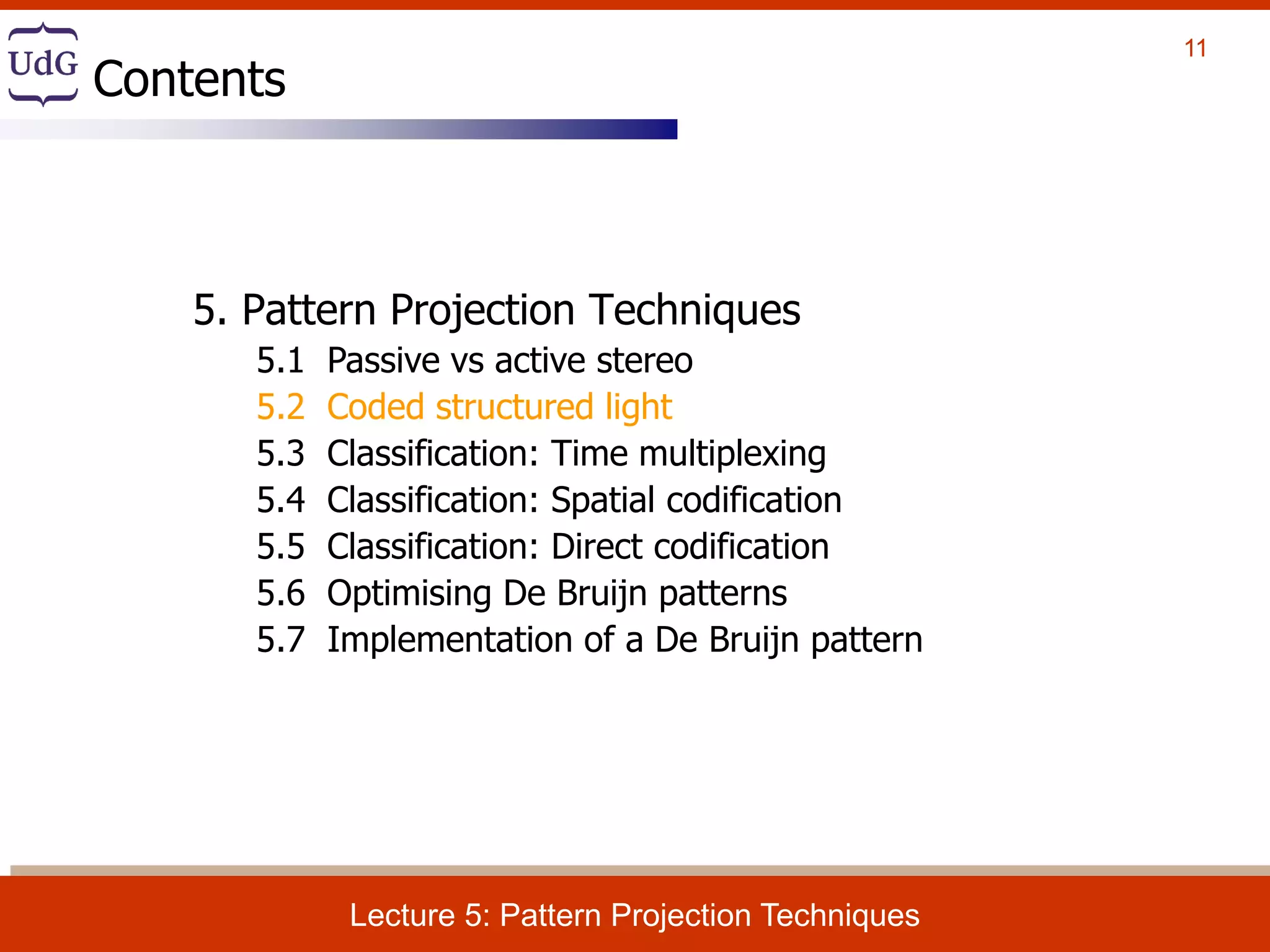 UdG Contents

11

5. Pattern Projection Techniques
5.1 Passive vs active stereo
5.2 Coded structured light
5.3 Classification: Time multiplexing
5.4 Classification: Spatial codification
5.5 Classification: Direct codification
5.6 Optimising De Bruijn patterns
5.7 Implementation of a De Bruijn pattern

Lecture 5: Pattern Projection Techniques